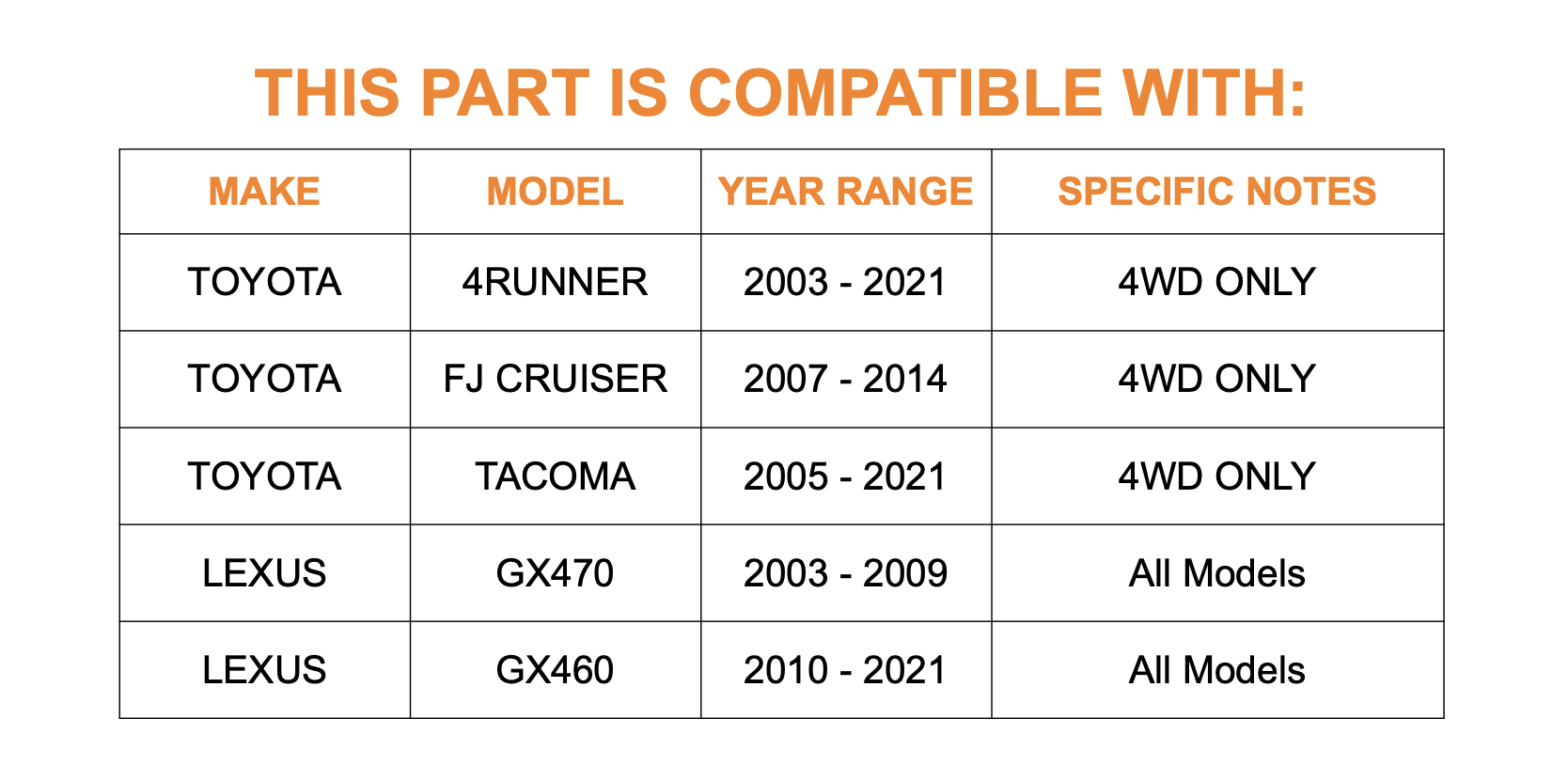 THIS PART IS COMPATIBLE WITH:

| MAKE | MODEL | YEAR RANGE | SPECIFIC NOTES |
|---|---|---|---|
| TOYOTA | 4RUNNER | 2003 - 2021 | 4WD ONLY |
| TOYOTA | FJ CRUISER | 2007 - 2014 | 4WD ONLY |
| TOYOTA | TACOMA | 2005 - 2021 | 4WD ONLY |
| LEXUS | GX470 | 2003 - 2009 | All Models |
| LEXUS | GX460 | 2010 - 2021 | All Models |